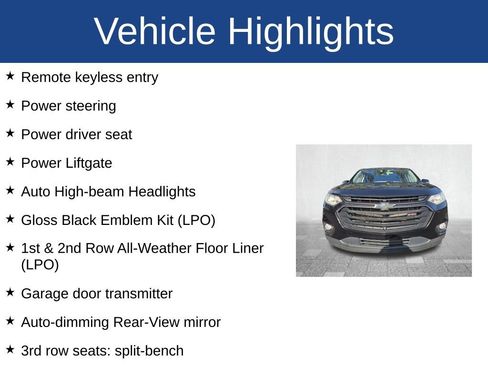 Vehicle Highlights

★ Remote keyless entry

★ Power steering

★ Power driver seat

★ Power Liftgate

★ Auto High-beam Headlights

★ Gloss Black Emblem Kit (LPO)

★ 1st & 2nd Row All-Weather Floor Liner (LPO)

★ Garage door transmitter

★ Auto-dimming Rear-View mirror

★ 3rd row seats: split-bench